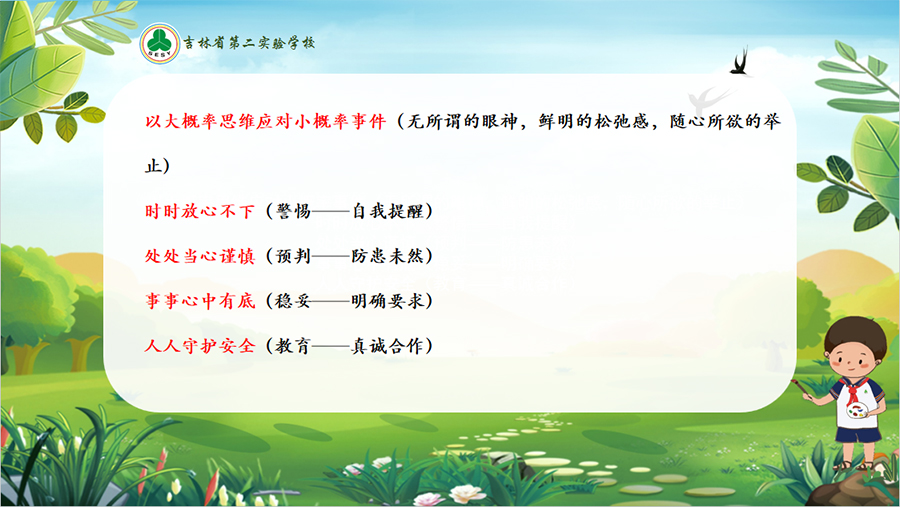 吉林省第二实验学校

以大概率思维应对小概率事件（无所谓的眼神，鲜明的松弛感，随心所欲的举止）

时时放心不下（警惕——自我提醒）

处处当心谨慎（预判——防患未然）

事事心中有底（稳妥——明确要求）

人人守护安全（教育——真诚合作）